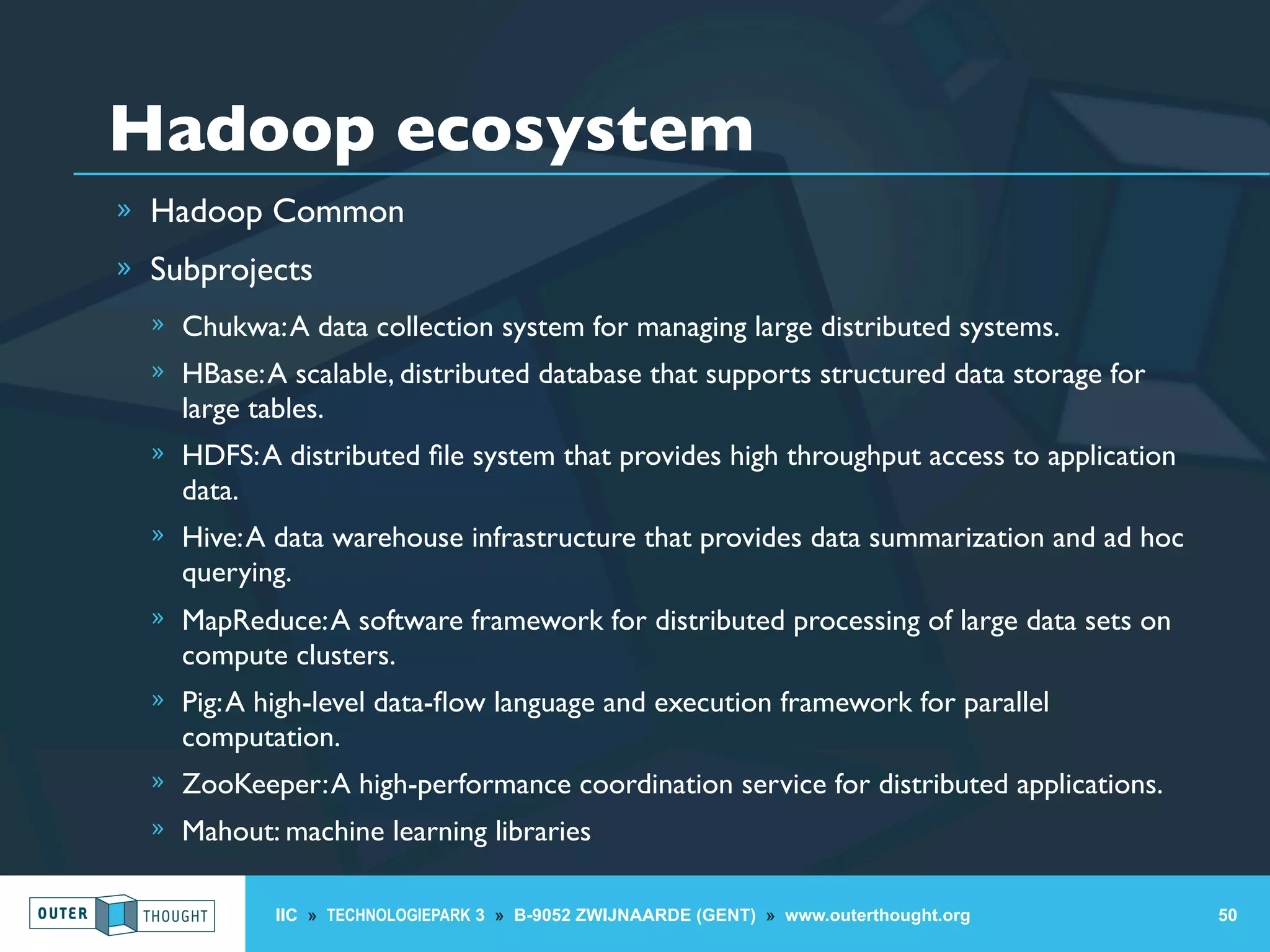 Hadoop ecosystem

» Hadoop Common

» Subprojects

» Chukwa: A data collection system for managing large distributed systems.

» HBase: A scalable, distributed database that supports structured data storage for large tables.

» HDFS: A distributed file system that provides high throughput access to application data.

» Hive: A data warehouse infrastructure that provides data summarization and ad hoc querying.

» MapReduce: A software framework for distributed processing of large data sets on compute clusters.

» Pig: A high-level data-flow language and execution framework for parallel computation.

» ZooKeeper: A high-performance coordination service for distributed applications.

» Mahout: machine learning libraries

OUTER THOUGHT

IIC » TECHNOLOGIEPARK 3 » B-9052 ZWIJNAARDE (GENT) » www.outerthought.org

50